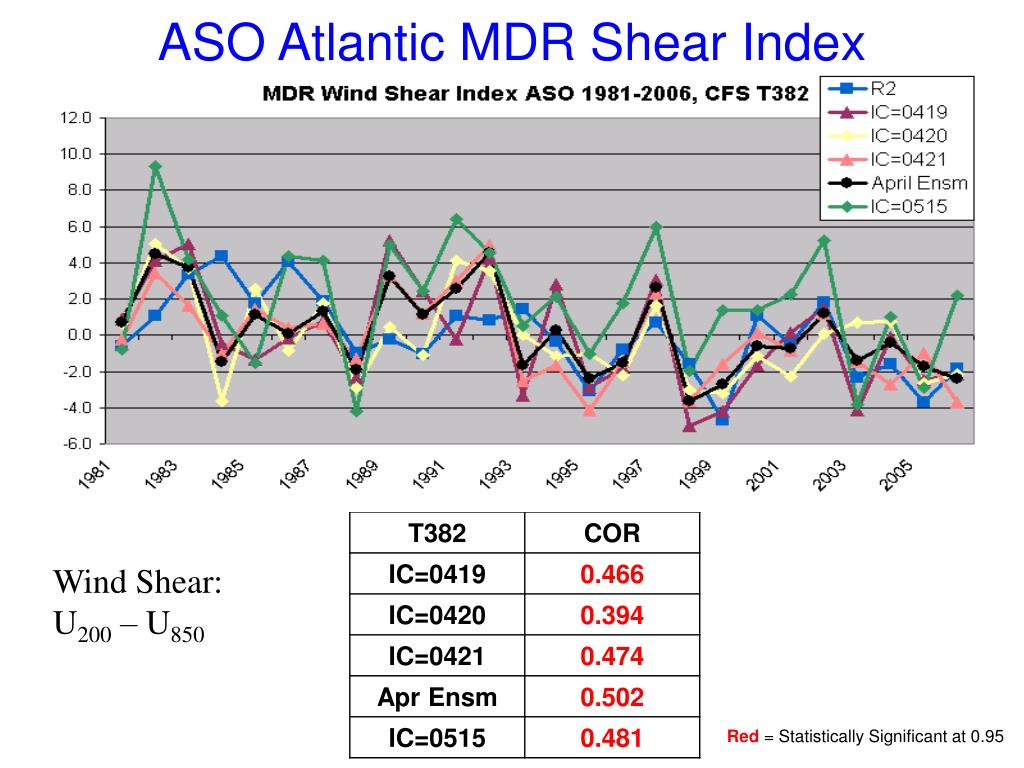 ASO Atlantic MDR Shear Index

MDR Wind Shear Index ASO 1981-2006, CFS T382

R2
IC=0419
IC=0420
IC=0421
April Ensm
IC=0515

12.0
10.0
8.0
6.0
4.0
2.0
0.0
-2.0
-4.0
-6.0

1981
1983
1985
1987
1989
1991
1993
1995
1997
1999
2001
2003
2005

Wind Shear:
$U_{200} - U_{850}$

| T382 | COR |
|---|---|
| IC=0419 | 0.466 |
| IC=0420 | 0.394 |
| IC=0421 | 0.474 |
| Apr Ensm | 0.502 |
| IC=0515 | 0.481 |

Red = Statistically Significant at 0.95